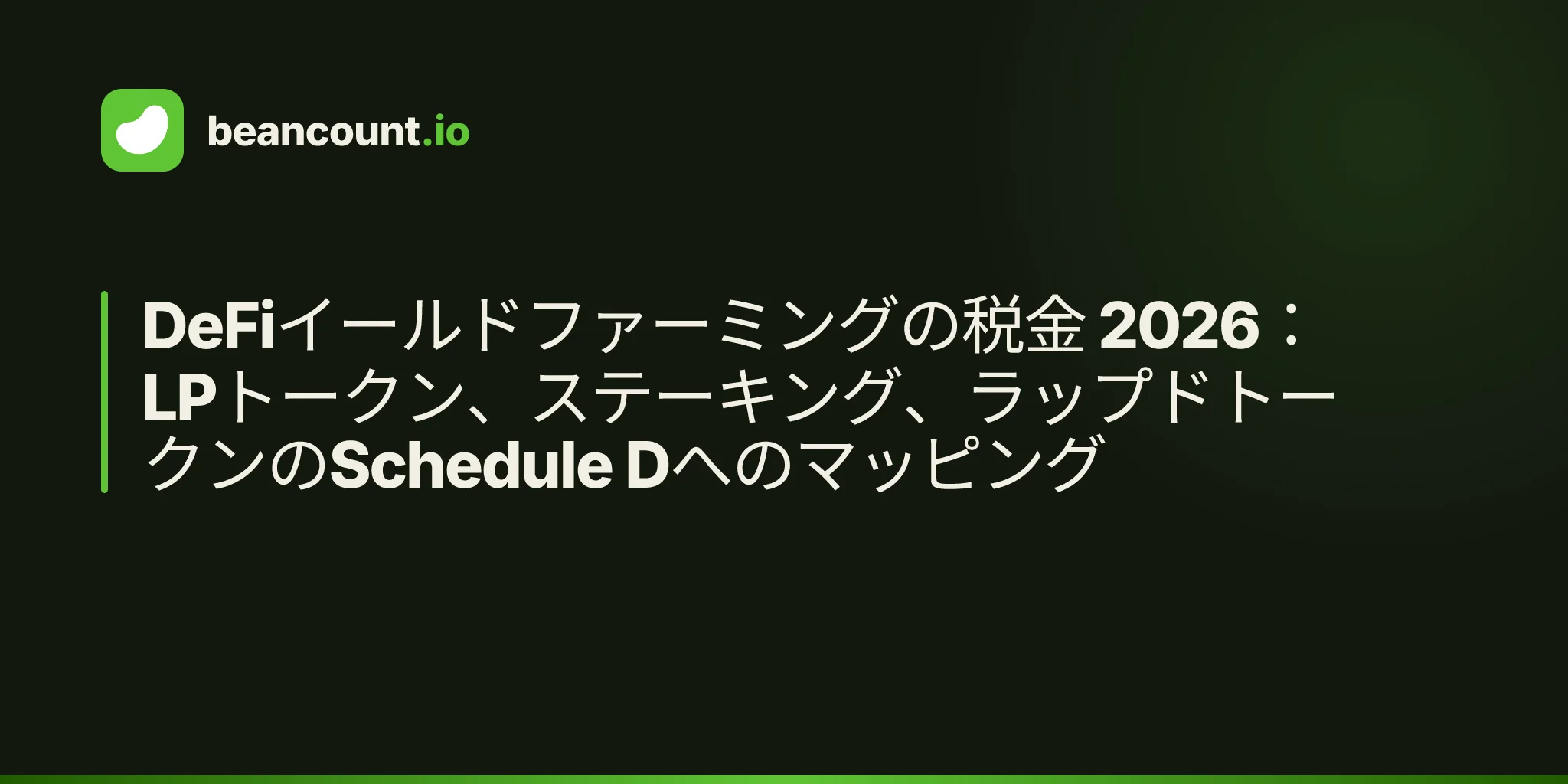 beancount.io

DeFiイールドファーミングの税金2026：LPトークン、ステーキング、ラップドトークンのSchedule Dへのマッピング